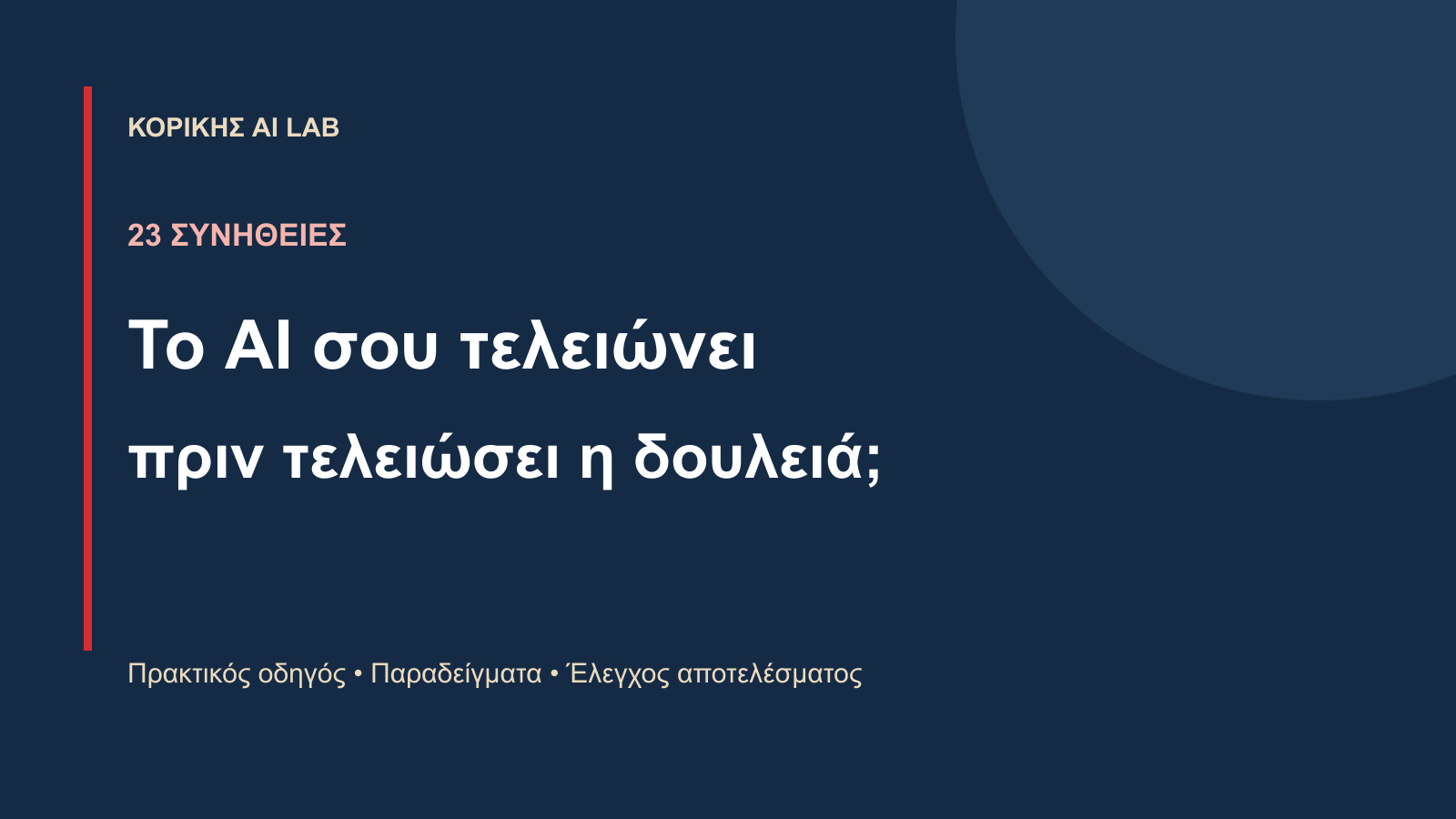 ΚΟΡΙΚΗΣ AI LAB

23 ΣΥΝΗΘΕΙΕΣ

Το AI σου τελειώνει πριν τελειώσει η δουλειά;

Πρακτικός οδηγός • Παραδείγματα • Έλεγχος αποτελέσματος